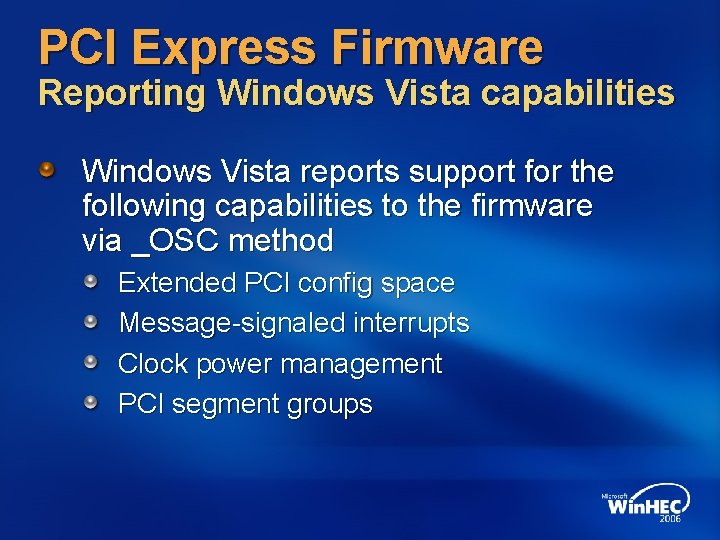 PCI Express Firmware
Reporting Windows Vista capabilities

• Windows Vista reports support for the following capabilities to the firmware via _OSC method
• Extended PCI config space
• Message-signaled interrupts
• Clock power management
• PCI segment groups

Microsoft
WinHEC
2006